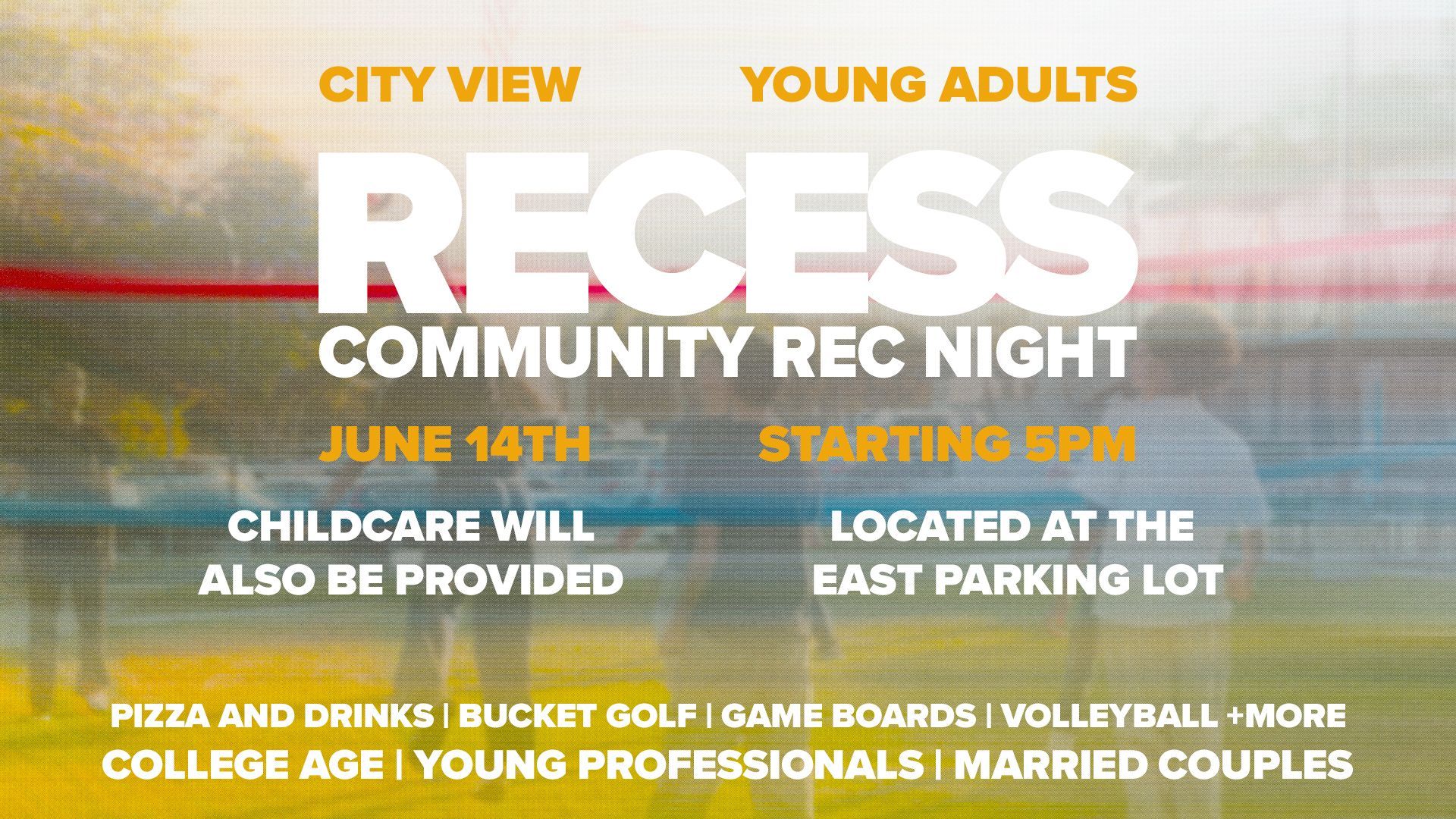 CITY VIEW YOUNG ADULTS

RECESS

COMMUNITY REC NIGHT

JUNE 14TH STARTING 5PM

CHILDCARE WILL ALSO BE PROVIDED

LOCATED AT THE EAST PARKING LOT

PIZZA AND DRINKS | BUCKET GOLF | GAME BOARDS | VOLLEYBALL +MORE

COLLEGE AGE | YOUNG PROFESSIONALS | MARRIED COUPLES